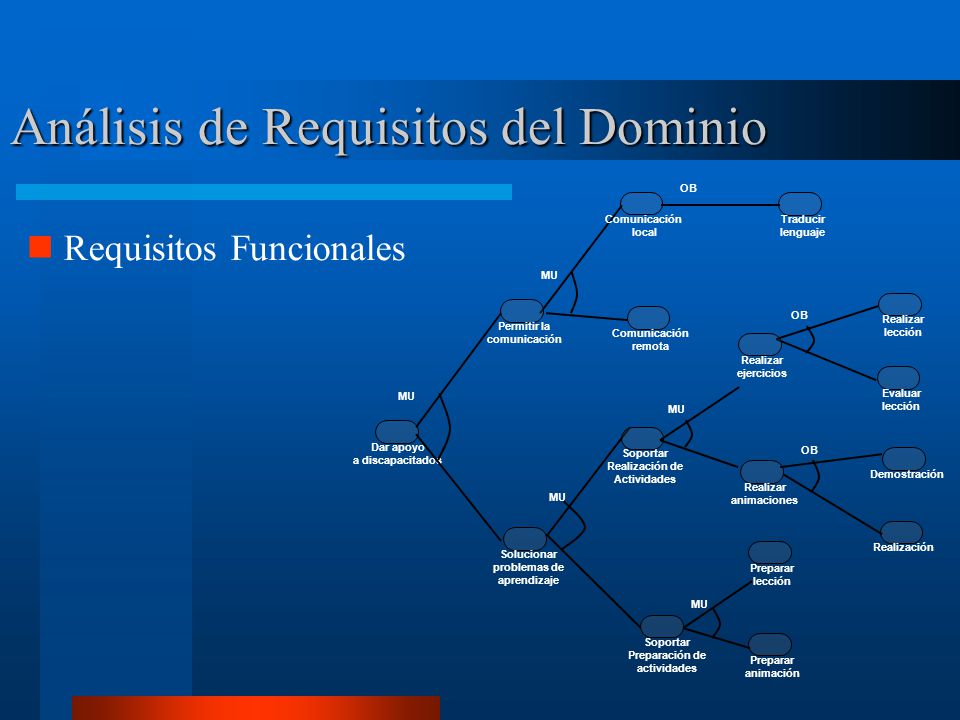 Análisis de Requisitos del Dominio

Requisitos Funcionales

OB

Comunicación local

Traducir lenguaje

MU

Permitir la comunicación

Comunicación remota

OB

Realizar lección

Realizar ejercicios

Evaluar lección

MU

MU

Dar apoyo a discapacitados

Soportar Realización de Actividades

OB

Demostración

Realizar animaciones

MU

Realización

Solucionar problemas de aprendizaje

Preparar lección

MU

Soportar Preparación de actividades

Preparar animación